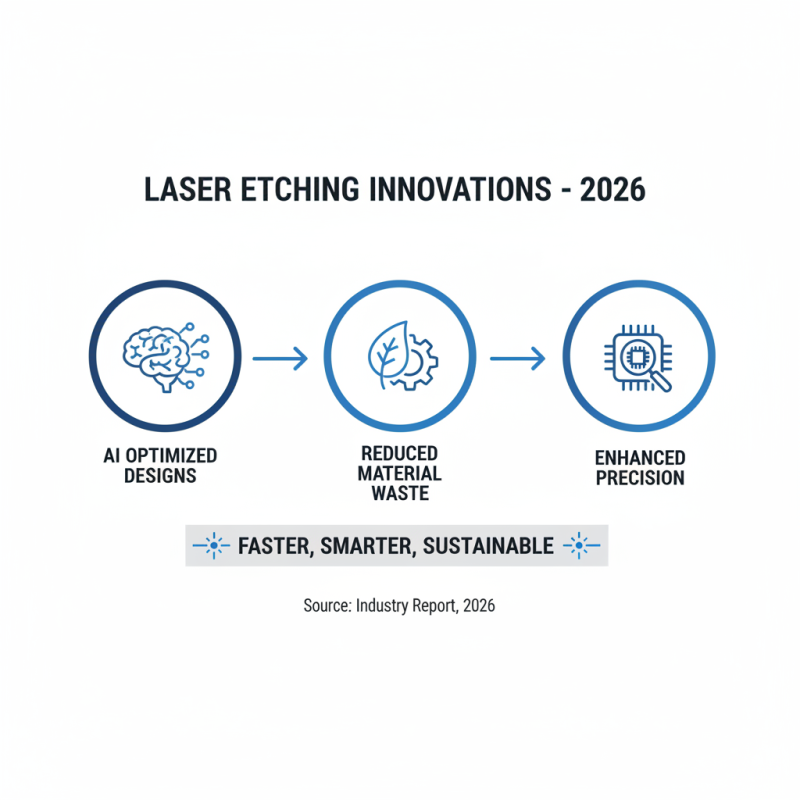 LASER ETCHING INNOVATIONS - 2026

AI OPTIMIZED DESIGNS

REDUCED MATERIAL WASTE

ENHANCED PRECISION

FASTER, SMARTER, SUSTAINABLE

Source: Industry Report, 2026